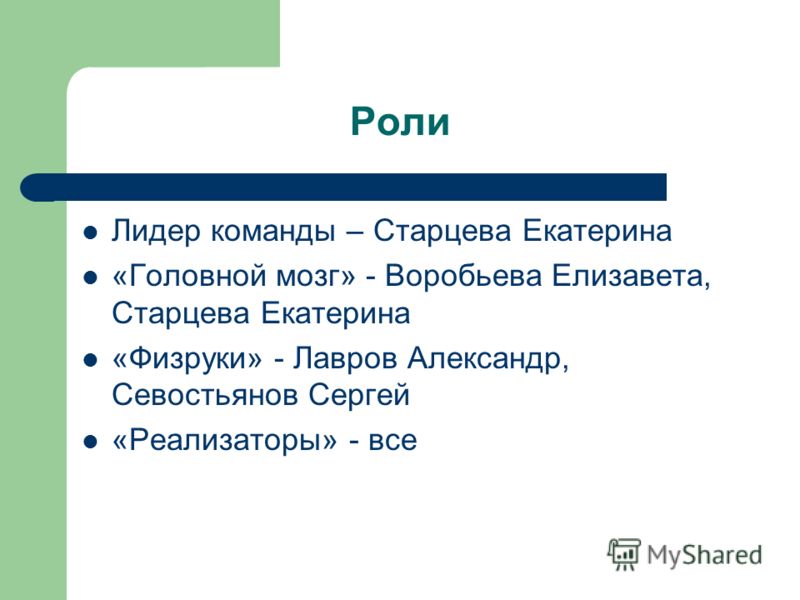 Роли

- Лидер команды – Старцева Екатерина
- «Головной мозг» - Воробьева Елизавета, Старцева Екатерина
- «Физруки» - Лавров Александр, Севостьянов Сергей
- «Реализаторы» - все

MyShared